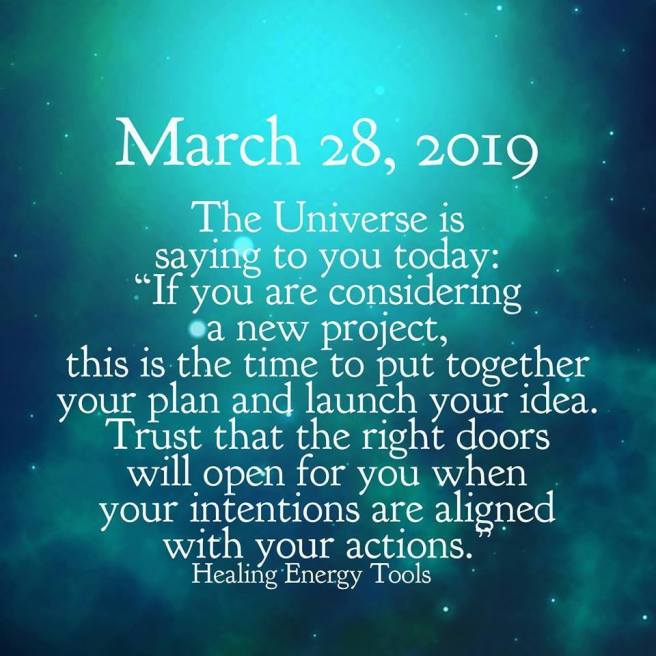 March 28, 2019

The Universe is saying to you today: “If you are considering a new project, this is the time to put together your plan and launch your idea. Trust that the right doors will open for you when your intentions are aligned with your actions.”
Healing Energy Tools